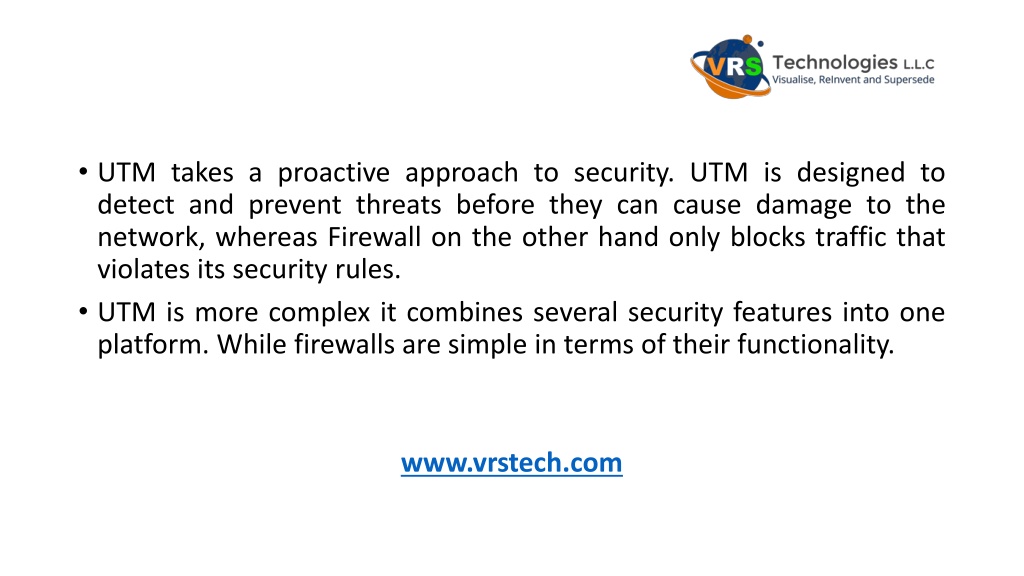 VRS Technologies L.L.C
Visualise, ReInvent and Supersede

• UTM takes a proactive approach to security. UTM is designed to detect and prevent threats before they can cause damage to the network, whereas Firewall on the other hand only blocks traffic that violates its security rules.
• UTM is more complex it combines several security features into one platform. While firewalls are simple in terms of their functionality.

www.vrstech.com